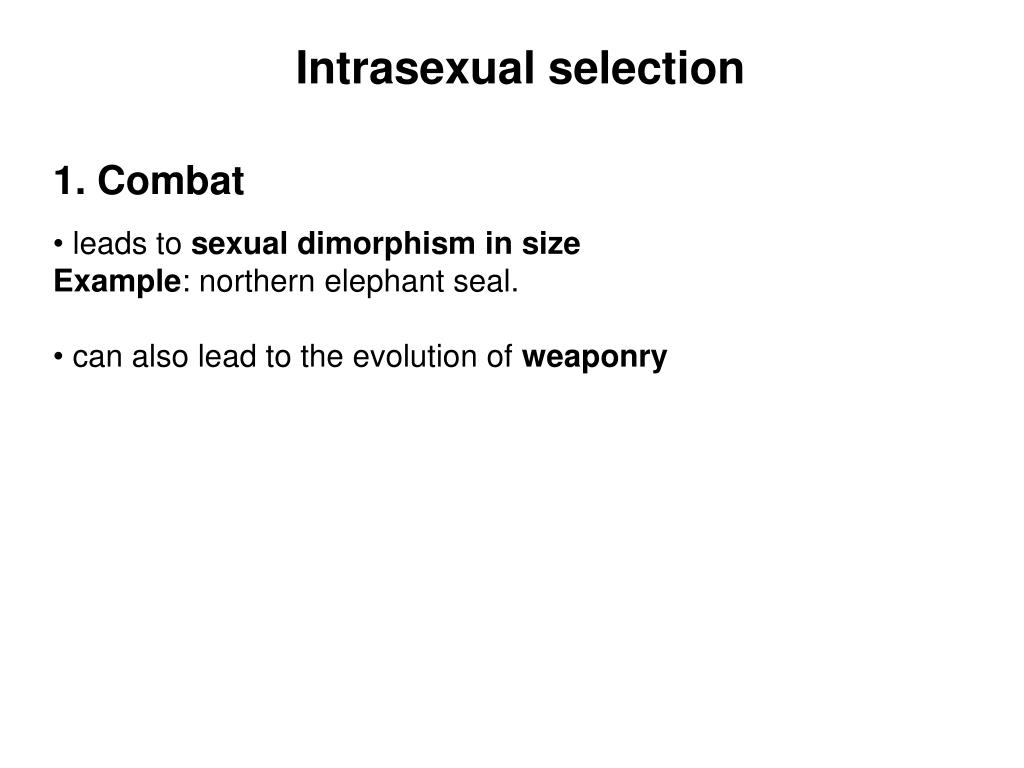 Intrasexual selection

1. Combat

• leads to sexual dimorphism in size
Example: northern elephant seal.

• can also lead to the evolution of weaponry